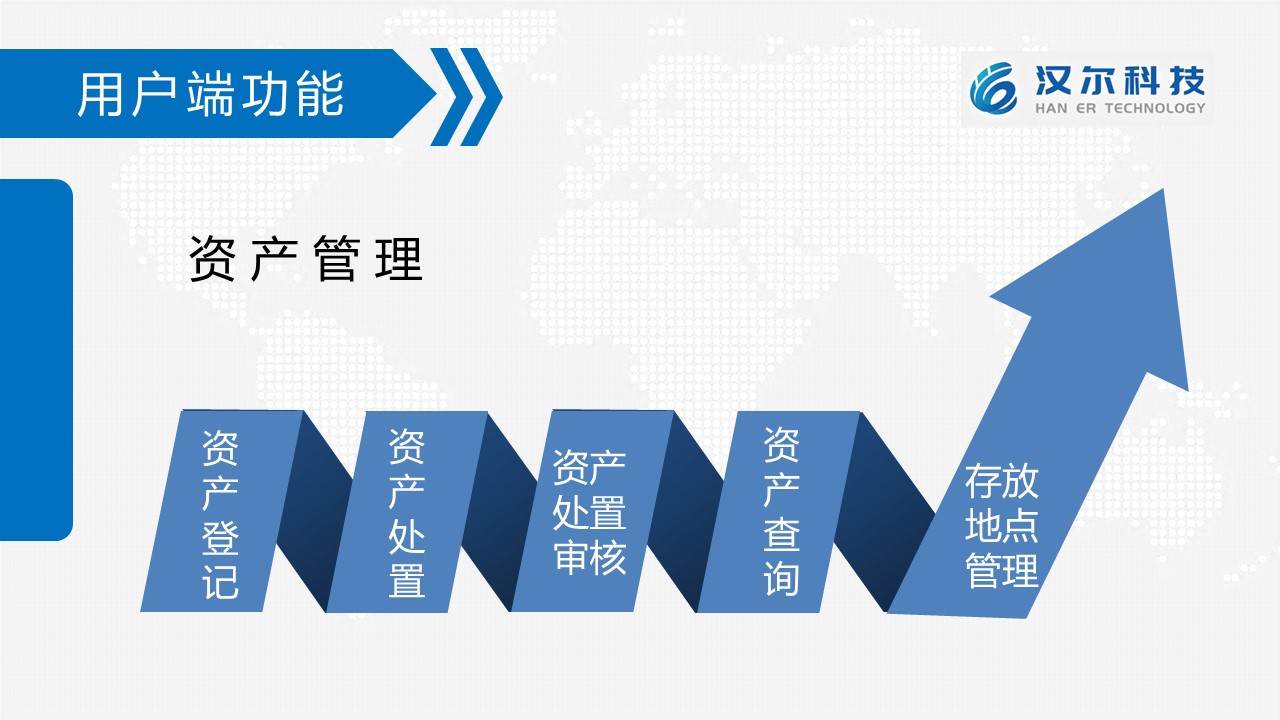 用户端功能

汉尔科技
HAN ER TECHNOLOGY

资产管理

资产登记

资产处置

资产处置审核

资产查询

存放地点管理